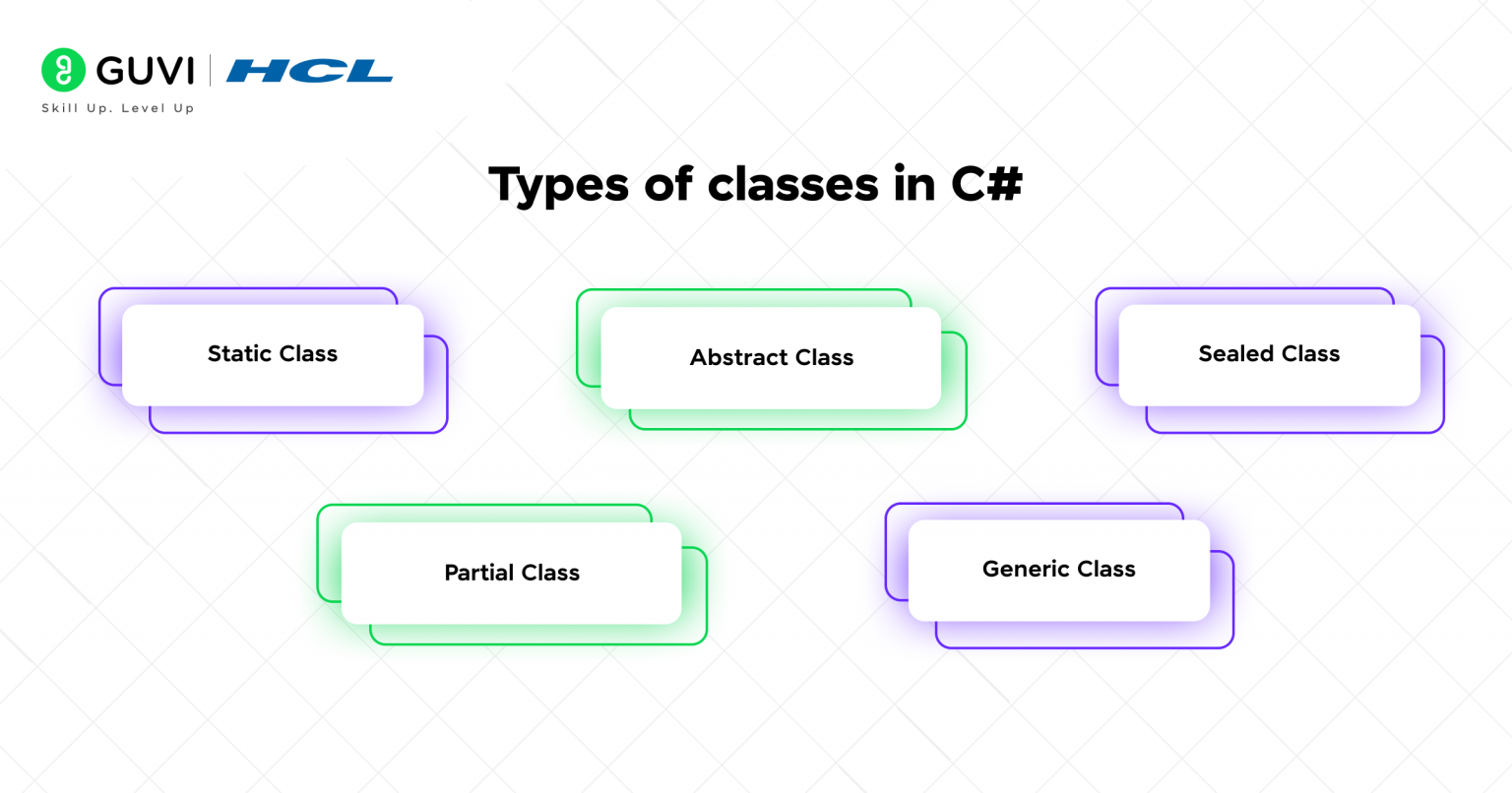 GUVI | HCL
Skill Up. Level Up

Types of classes in C#

Static Class

Abstract Class

Sealed Class

Partial Class

Generic Class